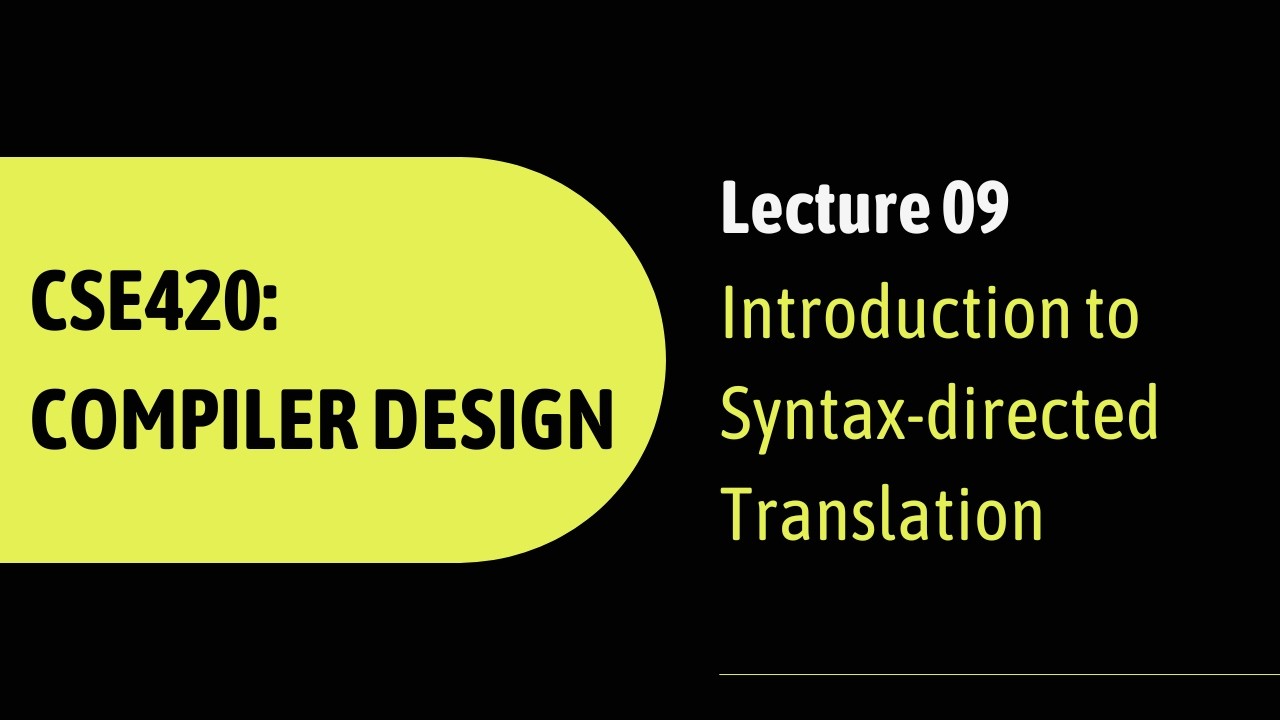 CSE420:
COMPILER DESIGN

Lecture 09

Introduction to Syntax-directed Translation